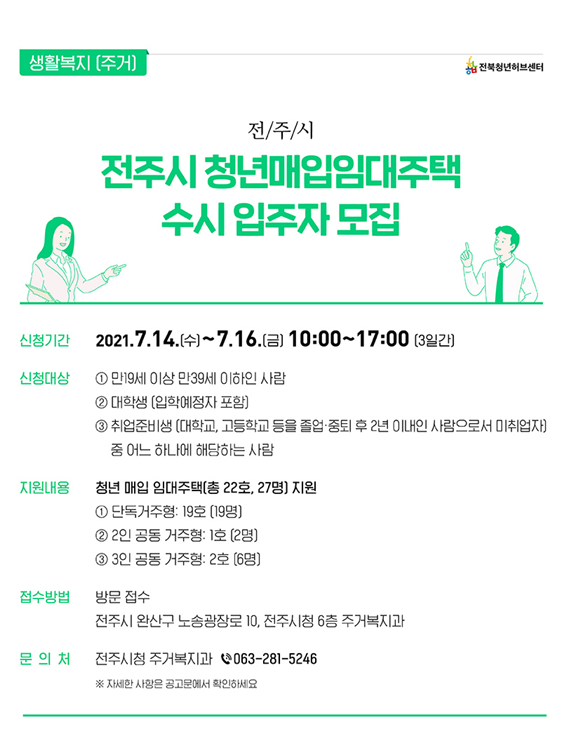 생활복지 (주거)

전북청년허브센터

전/주/시

전주시 청년매입임대주택
수시 입주자 모집

신청기간 2021.7.14.(수)~7.16.(금) 10:00~17:00 (3일간)

신청대상 ① 만19세 이상 만39세 이하인 사람
② 대학생 (입학예정자 포함)
③ 취업준비생 (대학교, 고등학교 등을 졸업·중퇴 후 2년 이내인 사람으로서 미취업자)
중 어느 하나에 해당하는 사람

지원내용 청년 매입 임대주택(총 22호, 27명) 지원
① 단독거주형: 19호 (19명)
② 2인 공동 거주형: 1호 (2명)
③ 3인 공동 거주형: 2호 (6명)

접수방법 방문 접수
전주시 완산구 노송광장로 10, 전주시청 6층 주거복지과

문 의 처 전주시청 주거복지과 063-281-5246

※ 자세한 사항은 공고문에서 확인하세요